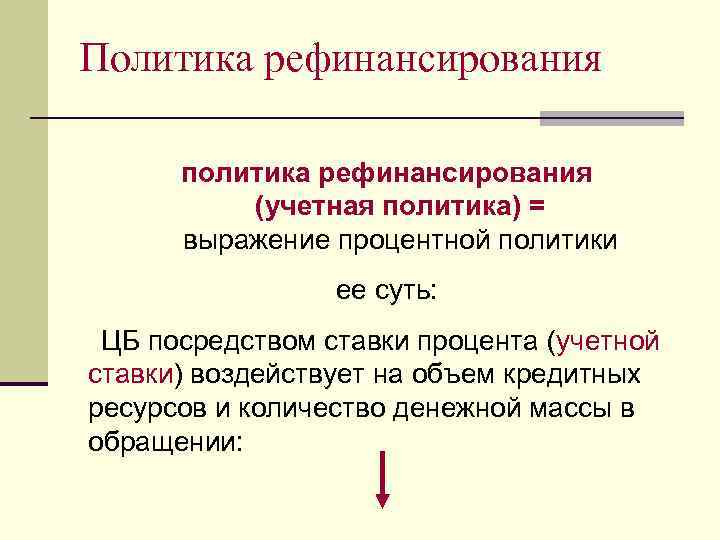 Политика рефинансирования

политика рефинансирования (учетная политика) = выражение процентной политики

ее суть:

ЦБ посредством ставки процента (учетной ставки) воздействует на объем кредитных ресурсов и количество денежной массы в обращении: